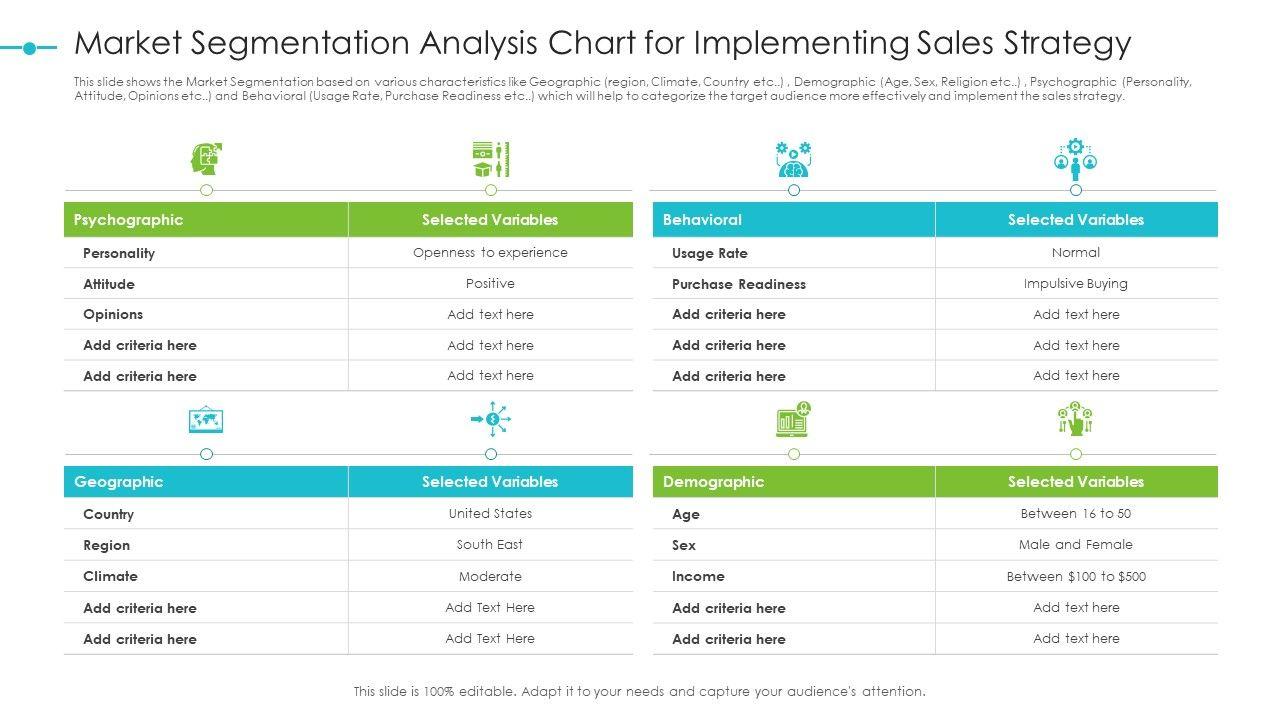 Market Segmentation Analysis Chart for Implementing Sales Strategy

This slide shows the Market Segmentation based on various characteristics like Geographic (region, Climate, Country etc..) , Demographic (Age, Sex, Religion etc..) , Psychographic (Personality, Attitude, Opinions etc..) and Behavioral (Usage Rate, Purchase Readiness etc..) which will help to categorize the target audience more effectively and implement the sales strategy.

| Psychographic | Selected Variables |
|---|---|
| Personality | Openness to experience |
| Attitude | Positive |
| Opinions | Add text here |
| Add criteria here | Add text here |
| Add criteria here | Add text here |

| Behavioral | Selected Variables |
|---|---|
| Usage Rate | Normal |
| Purchase Readiness | Impulsive Buying |
| Add criteria here | Add text here |
| Add criteria here | Add text here |
| Add criteria here | Add text here |

| Geographic | Selected Variables |
|---|---|
| Country | United States |
| Region | South East |
| Climate | Moderate |
| Add criteria here | Add Text Here |
| Add criteria here | Add Text Here |

| Demographic | Selected Variables |
|---|---|
| Age | Between 16 to 50 |
| Sex | Male and Female |
| Income | Between \$100 to \$500 |
| Add criteria here | Add text here |
| Add criteria here | Add text here |

This slide is 100% editable. Adapt it to your needs and capture your audience's attention.